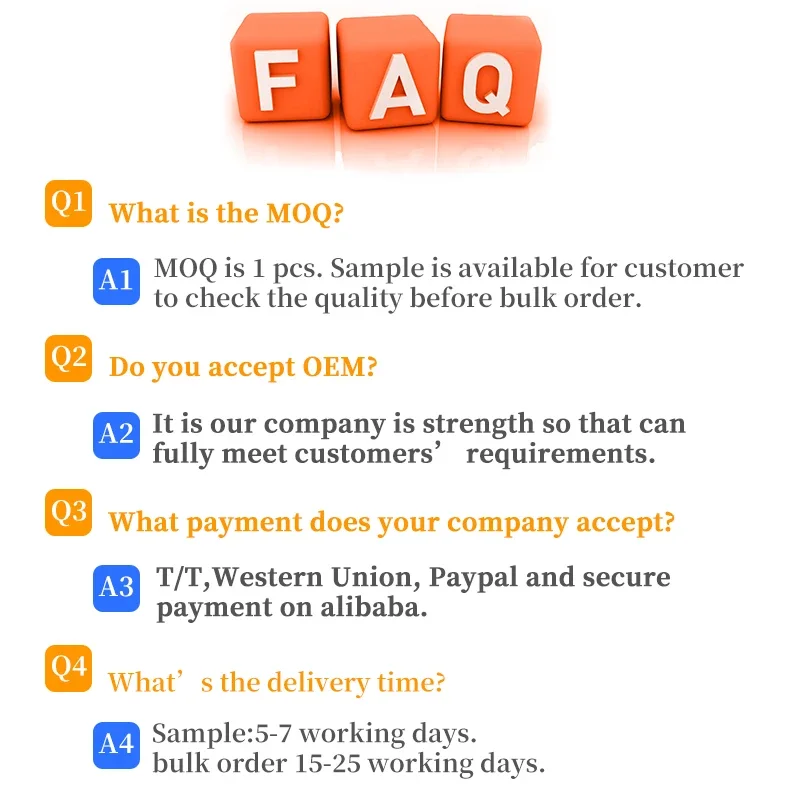 FAQ

Q1 What is the MOQ?

A1 MOQ is 1 pcs. Sample is available for customer to check the quality before bulk order.

Q2 Do you accept OEM?

A2 It is our company is strength so that can fully meet customers’ requirements.

Q3 What payment does your company accept?

A3 T/T,Western Union, Paypal and secure payment on alibaba.

Q4 What’s the delivery time?

A4 Sample:5-7 working days.
bulk order 15-25 working days.